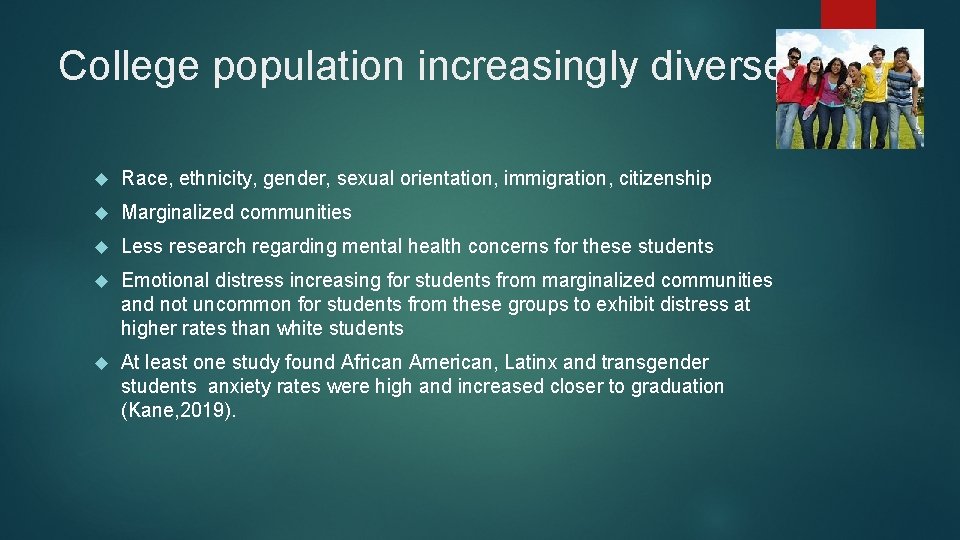 College population increasingly diverse

Race, ethnicity, gender, sexual orientation, immigration, citizenship

Marginalized communities

Less research regarding mental health concerns for these students

Emotional distress increasing for students from marginalized communities and not uncommon for students from these groups to exhibit distress at higher rates than white students

At least one study found African American, Latinx and transgender students anxiety rates were high and increased closer to graduation (Kane,2019).